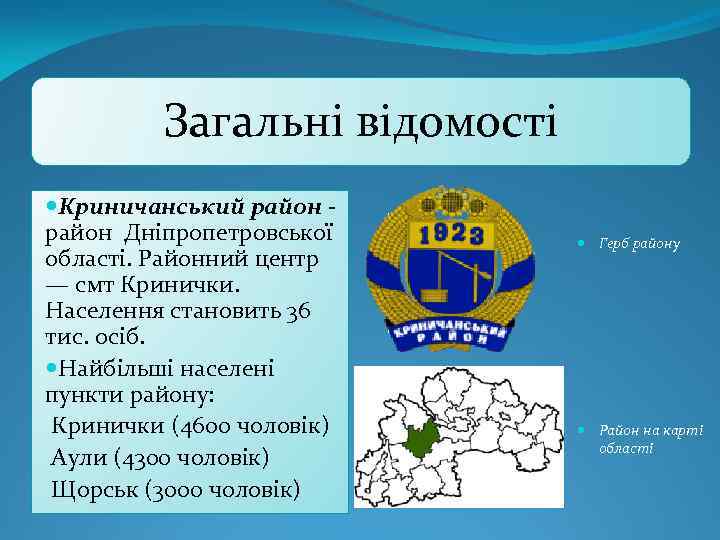 Загальні відомості

Криничанський район - район Дніпропетровської області. Районний центр — смт Кринички. Населення становить 36 тис. осіб.

Найбільші населені пункти району:
Кринички (4600 чоловік)
Аули (4300 чоловік)
Щорськ (3000 чоловік)

1923

КРИНИЧАНСЬКИЙ РАЙОН

Герб району

Район на карті області